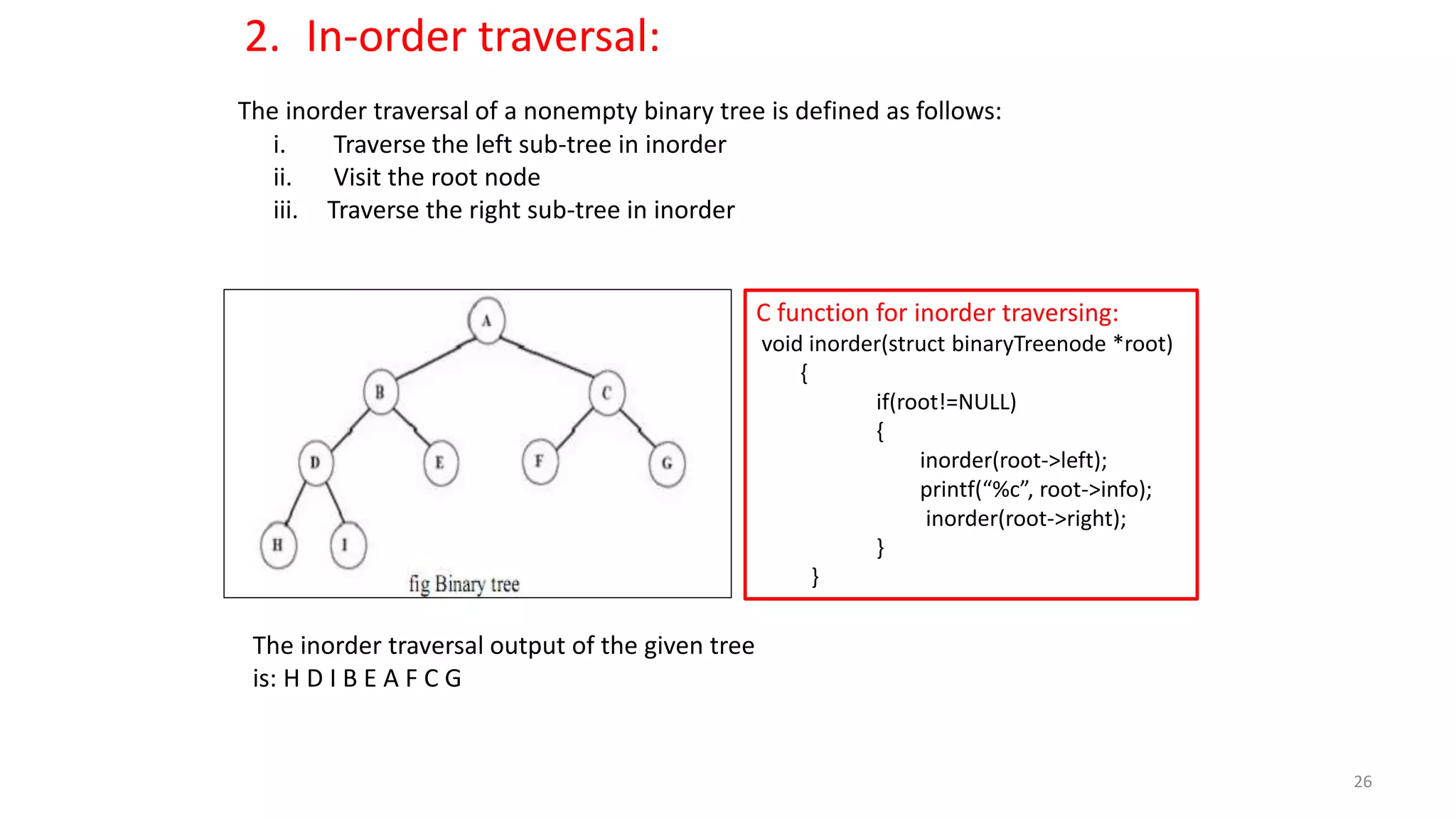 2. In-order traversal:

The inorder traversal of a nonempty binary tree is defined as follows:
i. Traverse the left sub-tree in inorder
ii. Visit the root node
iii. Traverse the right sub-tree in inorder

A
B
C
D
E
F
G
H
I
fig Binary tree

C function for inorder traversing:
void inorder(struct binaryTreenode *root)
{
if(root!=NULL)
{
inorder(root->left);
printf(“%c”, root->info);
inorder(root->right);
}
}

The inorder traversal output of the given tree is: H D I B E A F C G

26